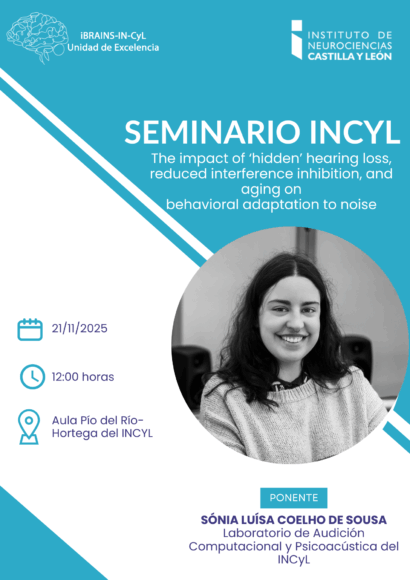 iBRAINS-IN-CyL
Unidad de Excelencia

INSTITUTO DE
NEUROCIENCIAS
CASTILLA Y LEÓN

SEMINARIO INCYL

The impact of 'hidden' hearing loss, reduced interference inhibition, and aging on behavioral adaptation to noise

21/11/2025

12:00 horas

Aula Pío del Río-Hortega del INCYL

PONENTE

SÓNIA LUÍSA COELHO DE SOUSA
Laboratorio de Audición Computacional y Psicoacústica del INCyL